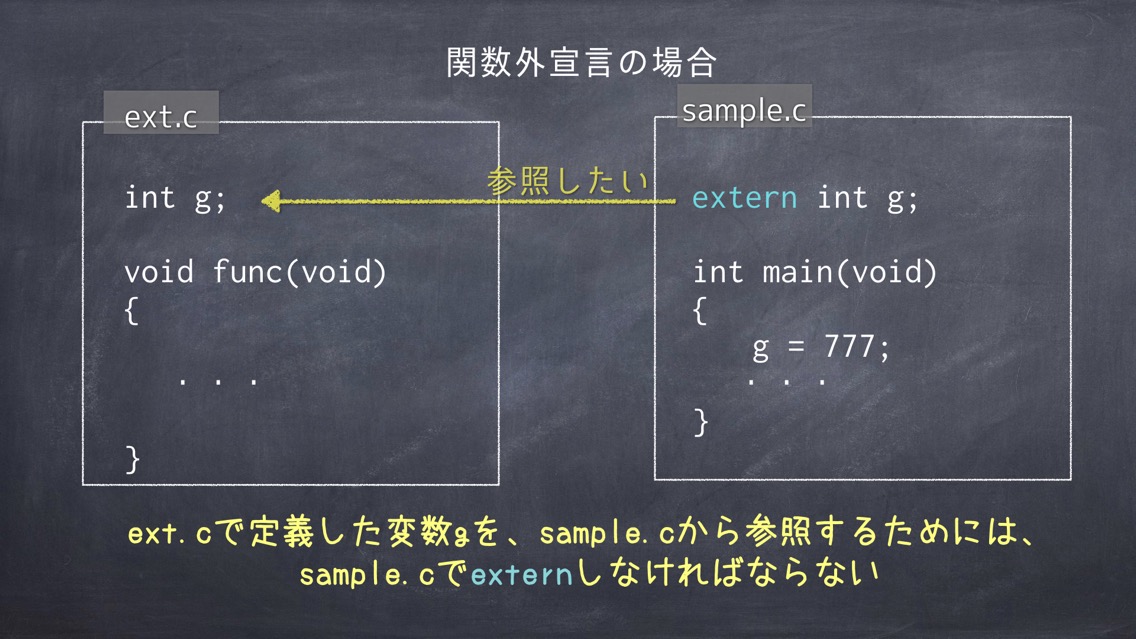 関数外宣言の場合

ext.c

int g;

void func(void)
{
. . .
}

参照したい

sample.c

extern int g;

int main(void)
{
g = 777;
. . .
}

ext.cで定義した変数gを、sample.cから参照するためには、sample.cでexternしなければならない